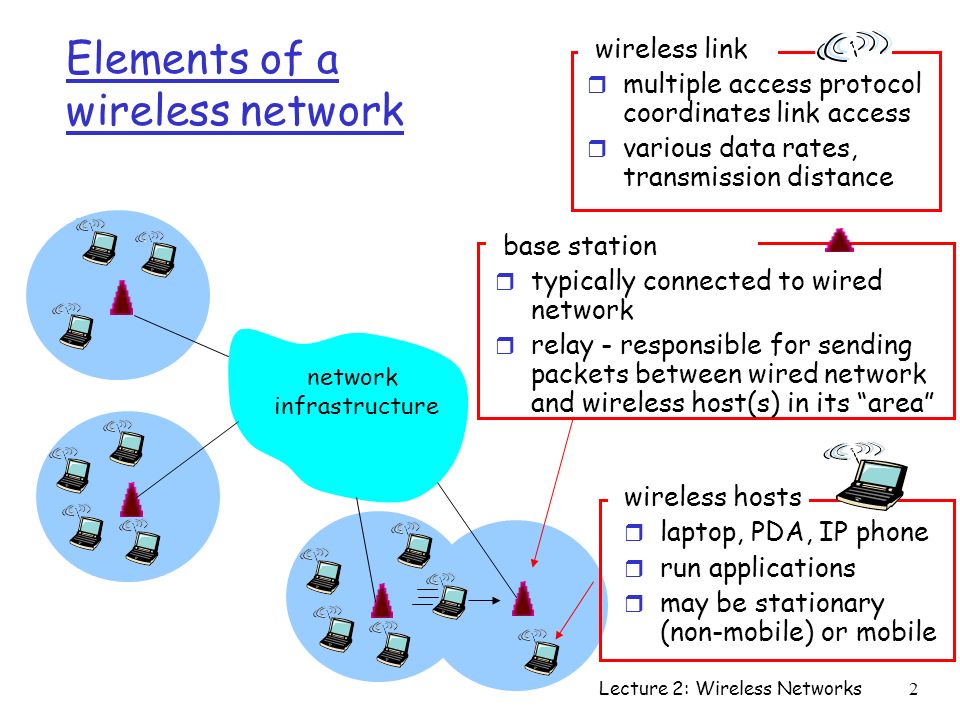 Elements of a wireless network

wireless link
❒ multiple access protocol coordinates link access
❒ various data rates, transmission distance

base station
❒ typically connected to wired network
❒ relay - responsible for sending packets between wired network and wireless host(s) in its “area”

network infrastructure

wireless hosts
❒ laptop, PDA, IP phone
❒ run applications
❒ may be stationary (non-mobile) or mobile

Lecture 2: Wireless Networks 2